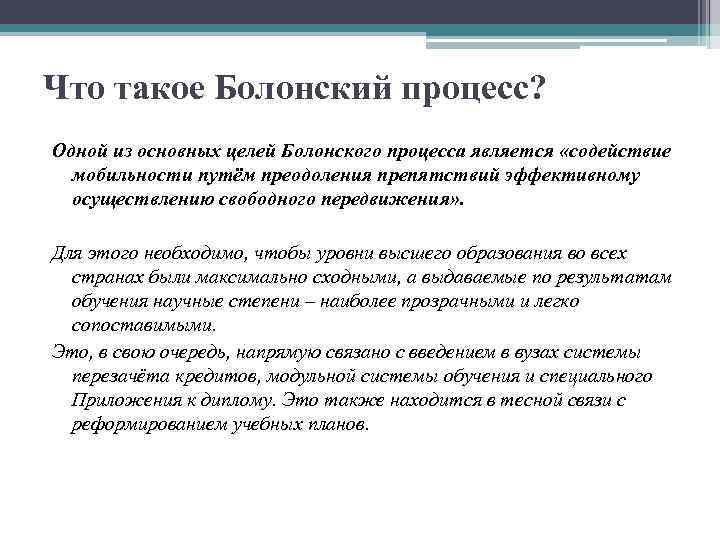 Что такое Болонский процесс?

Одной из основных целей Болонского процесса является «содействие мобильности путём преодоления препятствий эффективному осуществлению свободного передвижения».

Для этого необходимо, чтобы уровни высшего образования во всех странах были максимально сходными, а выдаваемые по результатам обучения научные степени – наиболее прозрачными и легко сопоставимыми.

Это, в свою очередь, напрямую связано с введением в вузах системы перезачёта кредитов, модульной системы обучения и специального Приложения к диплому. Это также находится в тесной связи с реформированием учебных планов.